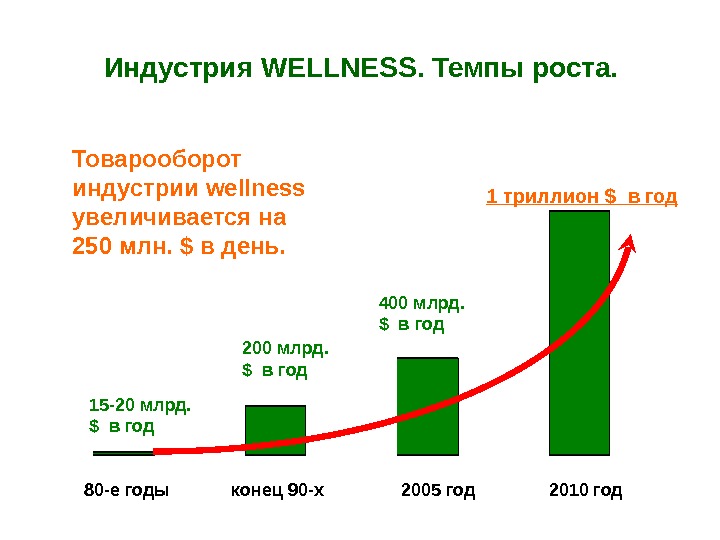 Индустрия WELLNESS. Темпы роста.

Товарооборот индустрии wellness увеличивается на 250 млн. $ в день.

1 триллион $ в год

400 млрд. $ в год

200 млрд. $ в год

15-20 млрд. $ в год

80-е годы

конец 90-х

2005 год

2010 год